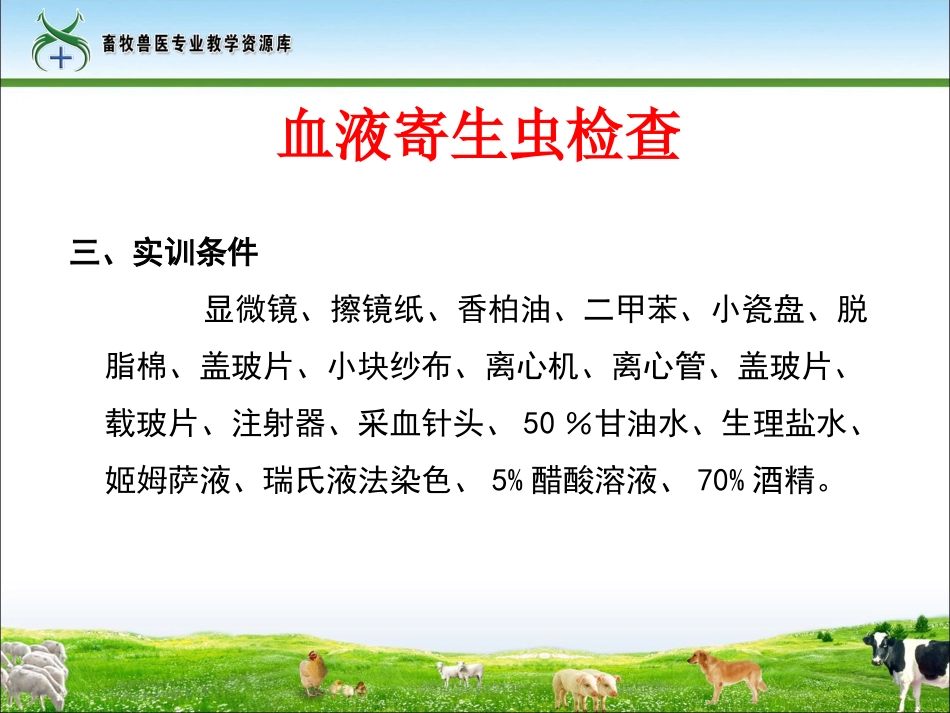 畜牧兽医专业教学资源库

血液寄生虫检查

三、实训条件

显微镜、擦镜纸、香柏油、二甲苯、小瓷盘、脱脂棉、盖玻片、小块纱布、离心机、离心管、盖玻片、载玻片、注射器、采血针头、 50 %甘油水、生理盐水、姬姆萨液、瑞氏液法染色、 5% 醋酸溶液、 70% 酒精。